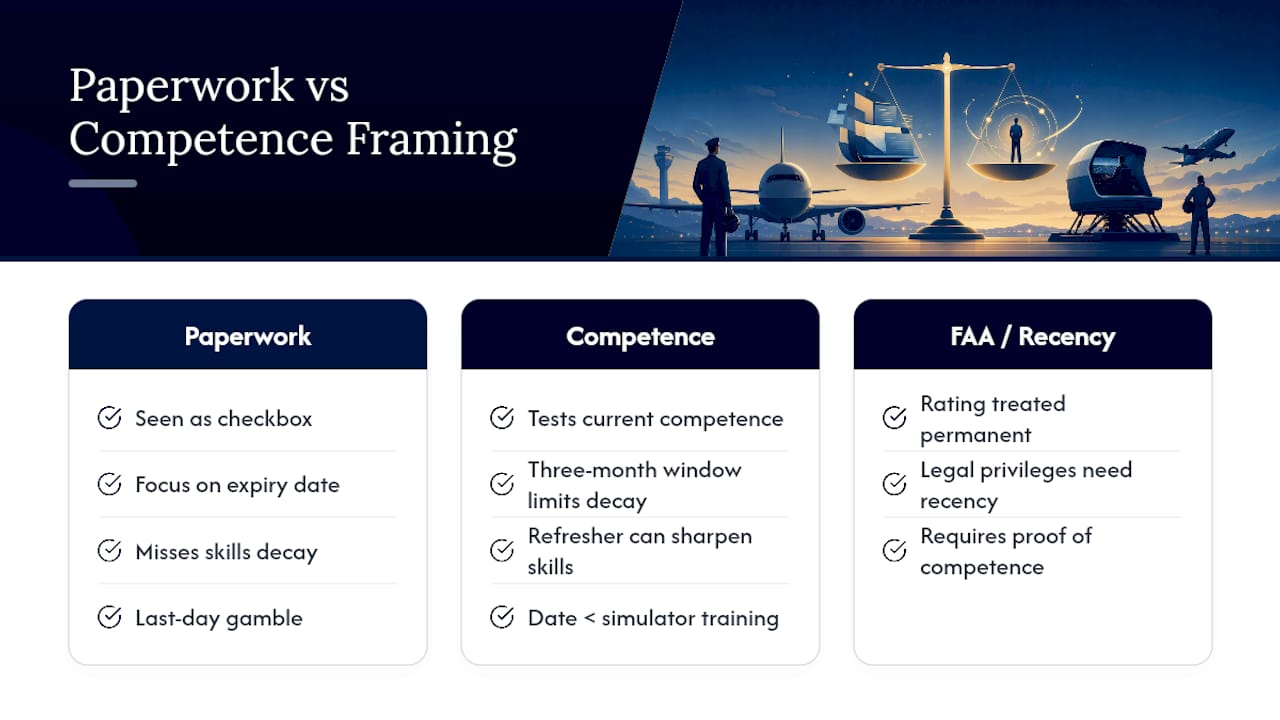 Paperwork vs Competence Framing

Paperwork

Seen as checkbox

Focus on expiry date

Misses skills decay

Last-day gamble

Competence

Tests current competence

Three-month window limits decay

Refresher can sharpen skills

Date < simulator training

FAA / Recency

Rating treated permanent

Legal privileges need recency

Requires proof of competence